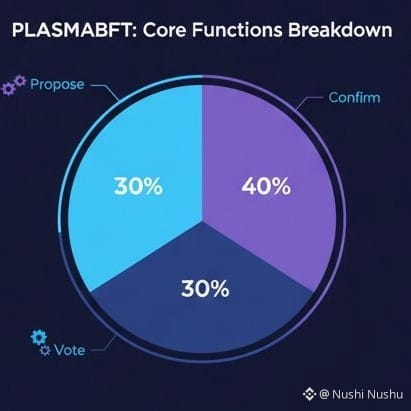 PLASMABFT: Core Functions Breakdown

Propose

Confirm

30%

40%

30%

Vote

@ Nushi Nushu